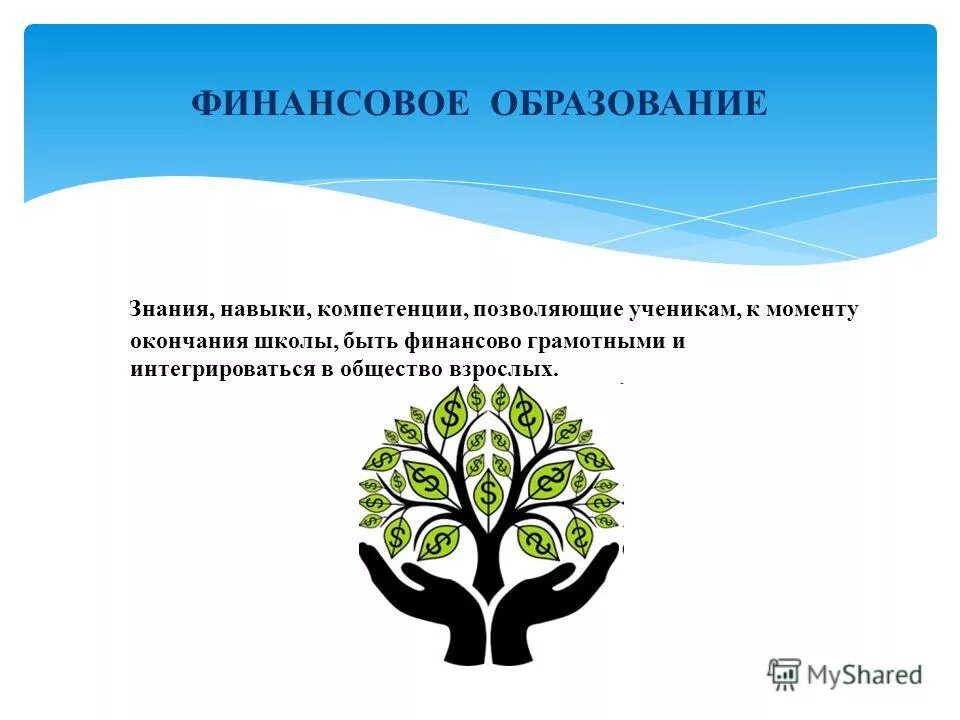 ФИНАНСОВОЕ ОБРАЗОВАНИЕ

Знания, навыки, компетенции, позволяющие ученикам, к моменту окончания школы, быть финансово грамотными и интегрироваться в общество взрослых.

MyShared